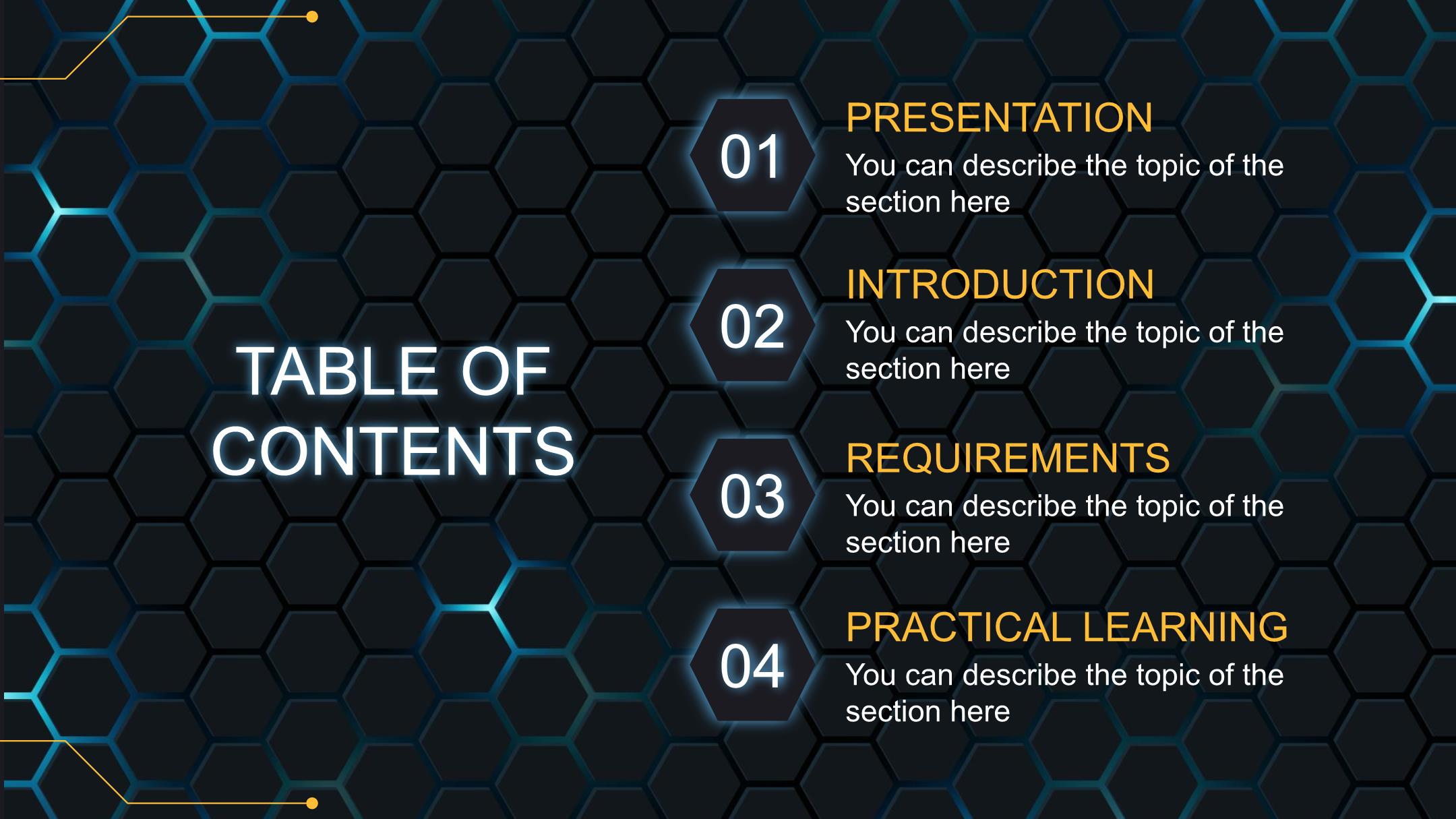 TABLE OF CONTENTS

01
PRESENTATION
You can describe the topic of the section here

02
INTRODUCTION
You can describe the topic of the section here

03
REQUIREMENTS
You can describe the topic of the section here

04
PRACTICAL LEARNING
You can describe the topic of the section here